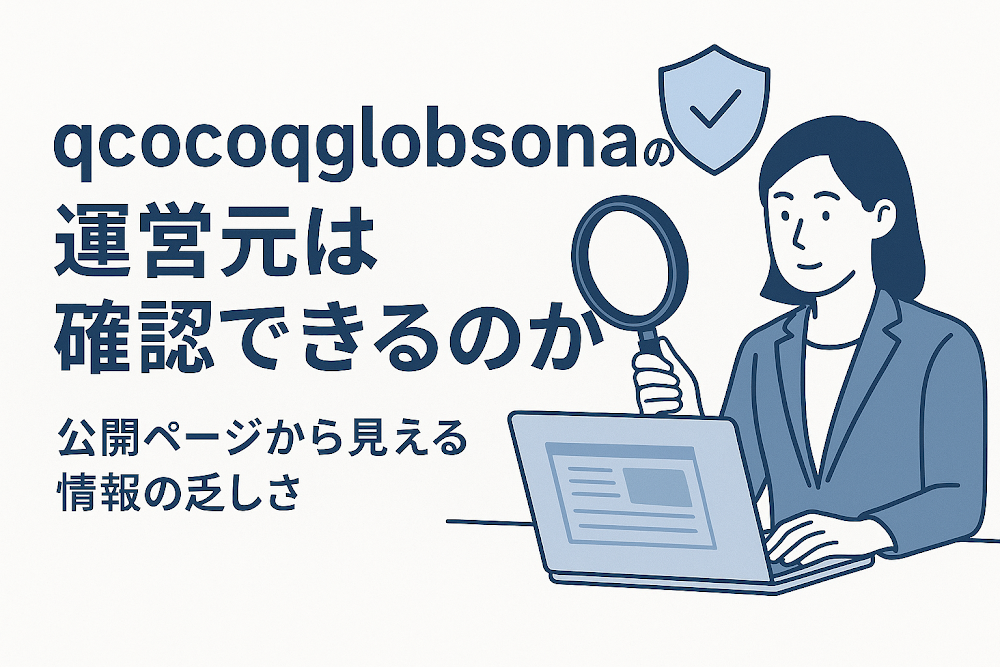 qcocoqglobsonaの
運営元は
確認できるのか

公開ページから見える
情報の乏しさ